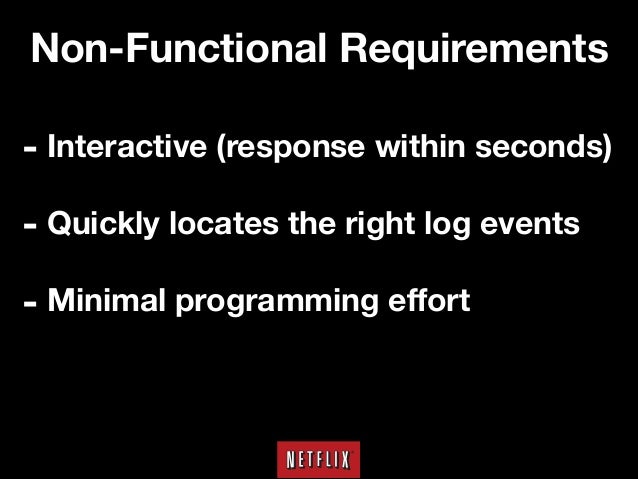 Non-Functional Requirements

- Interactive (response within seconds)

- Quickly locates the right log events

- Minimal programming effort

NETFLIX